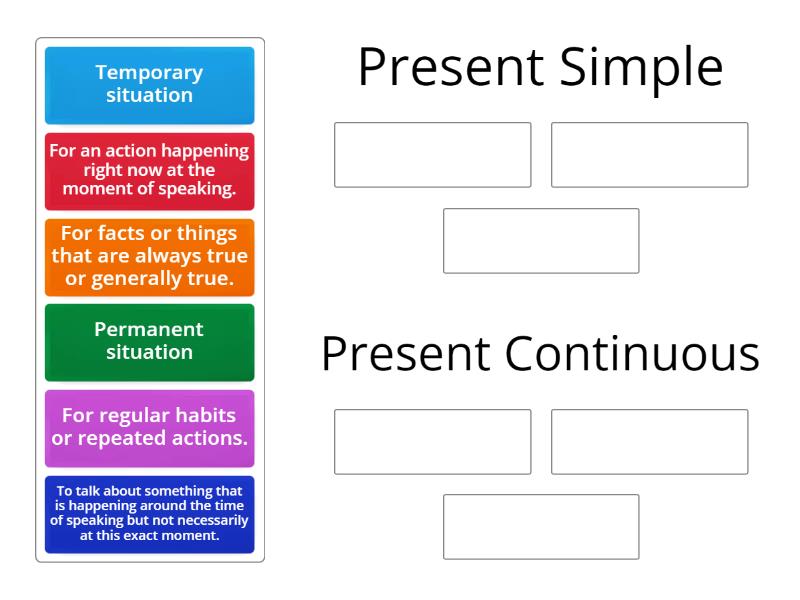 Temporary situation

For an action happening right now at the moment of speaking.

For facts or things that are always true or generally true.

Permanent situation

For regular habits or repeated actions.

To talk about something that is happening around the time of speaking but not necessarily at this exact moment.

Present Simple

Present Continuous